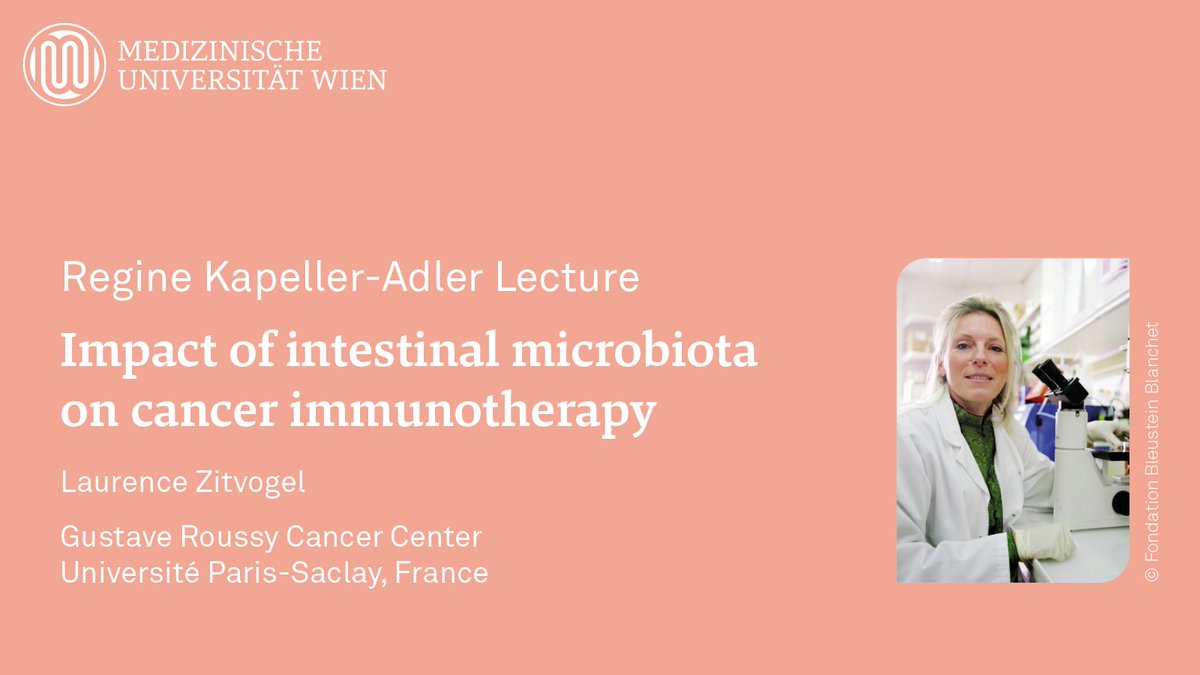 MEDIZINISCHE
UNIVERSITÄT WIEN

Regine Kapeller-Adler Lecture

Impact of intestinal microbiota on cancer immunotherapy

Laurence Zitvogel

Gustave Roussy Cancer Center
Université Paris-Saclay, France

© Fondation Bleustein Blanchet